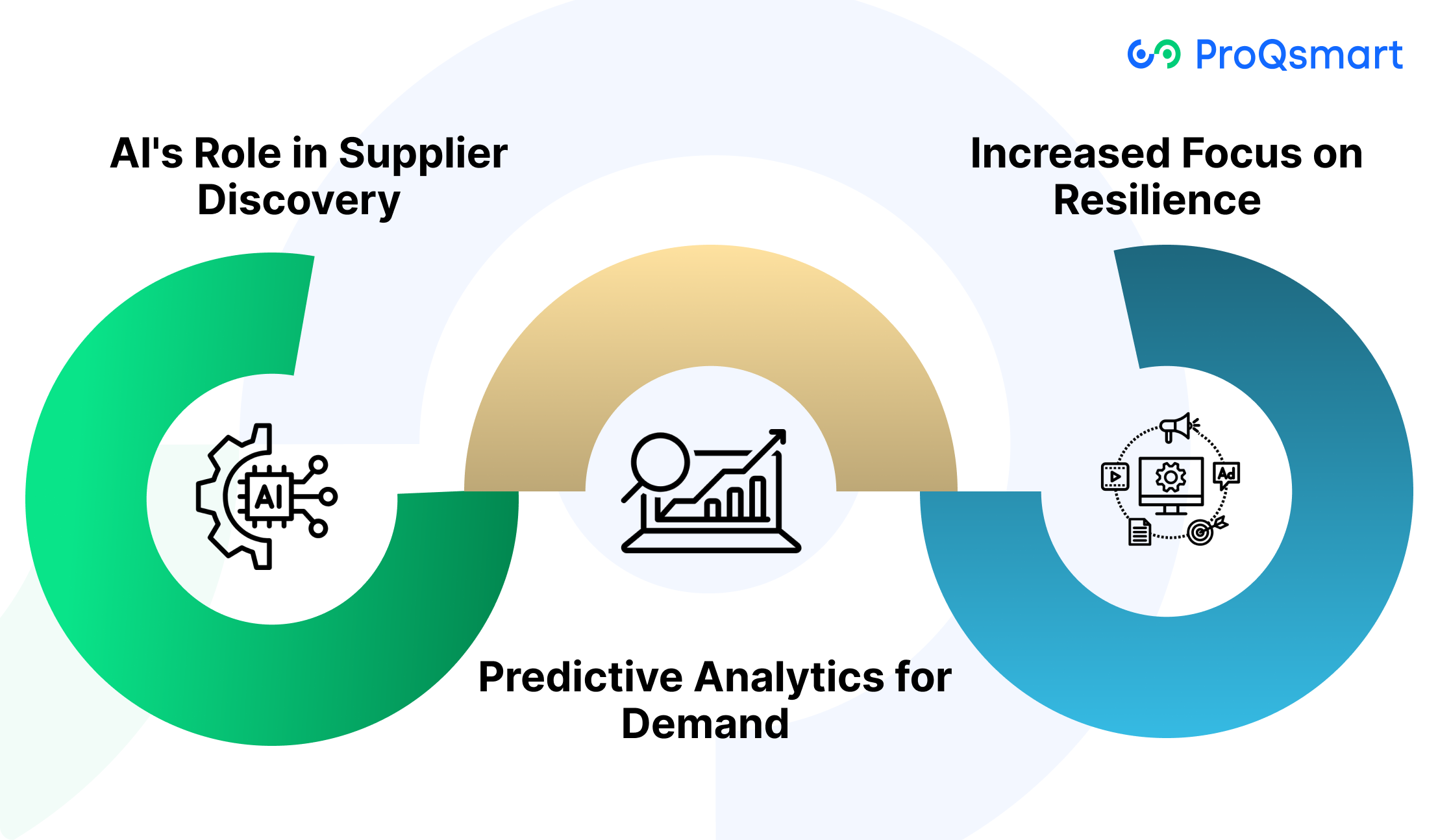 ProQsmart

AI's Role in Supplier Discovery

Increased Focus on Resilience

AI

Ad

Predictive Analytics for Demand